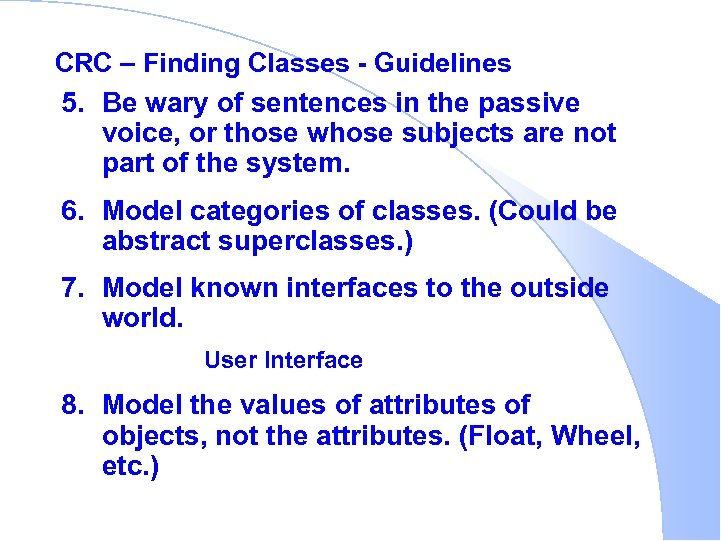 CRC – Finding Classes - Guidelines

5. Be wary of sentences in the passive voice, or those whose subjects are not part of the system.

6. Model categories of classes. (Could be abstract superclasses.)

7. Model known interfaces to the outside world.

User Interface

8. Model the values of attributes of objects, not the attributes. (Float, Wheel, etc.)